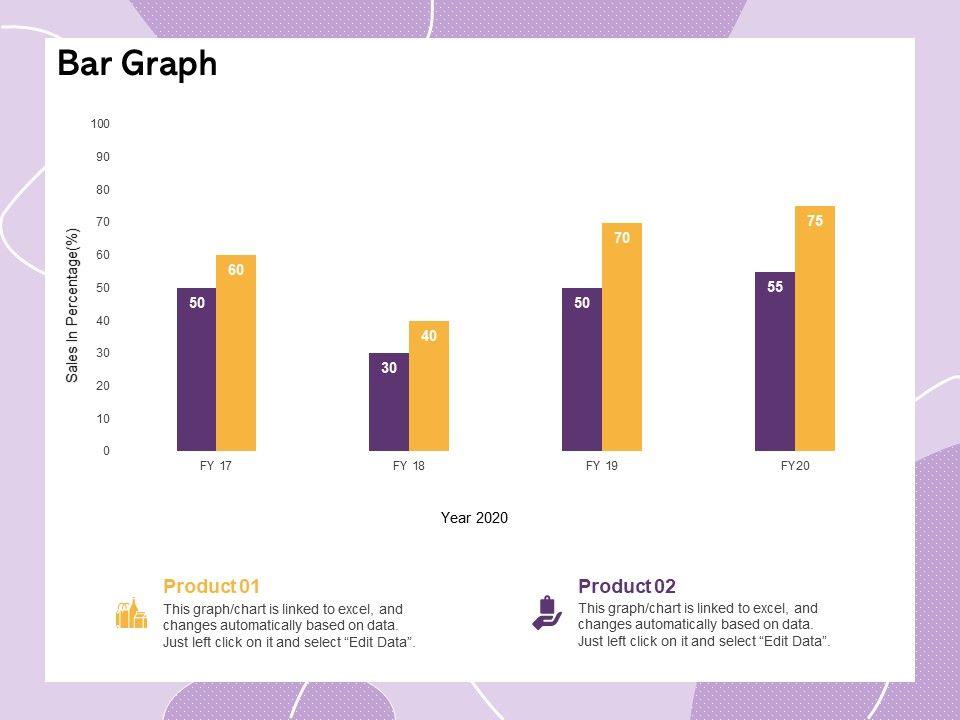 Bar Graph

Sales In Percentage(%)

100
90
80
70
60
50
40
30
20
10
0

50 60
30 40
50 70
55 75

FY 17
FY 18
FY 19
FY20

Year 2020

Product 01
This graph/chart is linked to excel, and changes automatically based on data. Just left click on it and select “Edit Data”.

Product 02
This graph/chart is linked to excel, and changes automatically based on data. Just left click on it and select “Edit Data”.